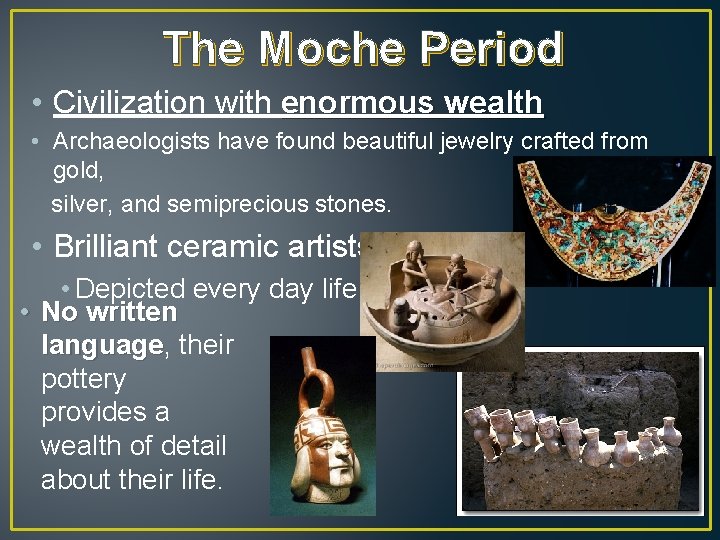 The Moche Period

• Civilization with enormous wealth

• Archaeologists have found beautiful jewelry crafted from gold,
silver, and semiprecious stones.

• Brilliant ceramic artists

• Depicted every day life

• No written language, their pottery provides a wealth of detail about their life.